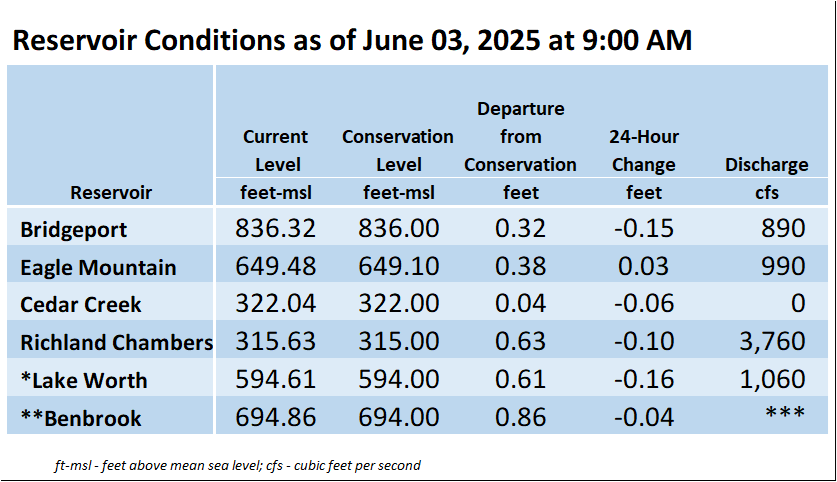 Reservoir Conditions as of June 03, 2025 at 9:00 AM

| Reservoir | Current Level feet-msl | Conservation Level feet-msl | Departure from Conservation feet | 24-Hour Change feet | Discharge cfs |
|---|---|---|---|---|---|
| Bridgeport | 836.32 | 836.00 | 0.32 | -0.15 | 890 |
| Eagle Mountain | 649.48 | 649.10 | 0.38 | 0.03 | 990 |
| Cedar Creek | 322.04 | 322.00 | 0.04 | -0.06 | 0 |
| Richland Chambers | 315.63 | 315.00 | 0.63 | -0.10 | 3,760 |
| *Lake Worth | 594.61 | 594.00 | 0.61 | -0.16 | 1,060 |
| **Benbrook | 694.86 | 694.00 | 0.86 | -0.04 | *** |

ft-msl - feet above mean sea level; cfs - cubic feet per second